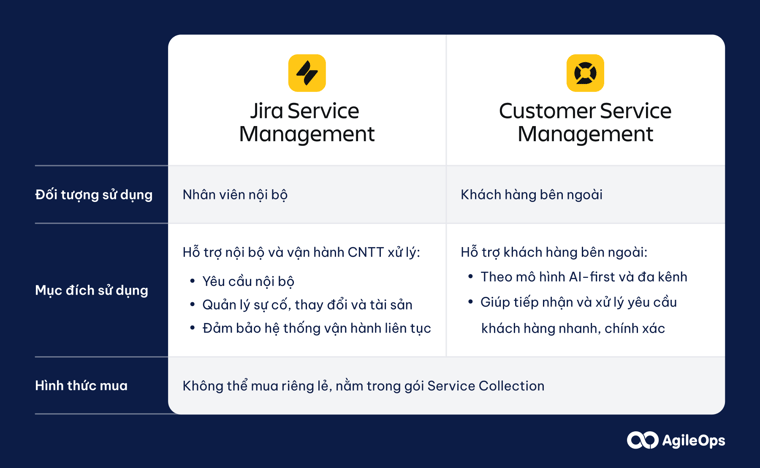 | | Jira Service Management | Customer Service Management |
|---|---|---|
| Đối tượng sử dụng | Nhân viên nội bộ | Khách hàng bên ngoài |
| Mục đích sử dụng | Hỗ trợ nội bộ và vận hành CNTT xử lý: • Yêu cầu nội bộ • Quản lý sự cố, thay đổi và tài sản • Đảm bảo hệ thống vận hành liên tục | Hỗ trợ khách hàng bên ngoài: • Theo mô hình AI-first và đa kênh • Giúp tiếp nhận và xử lý yêu cầu khách hàng nhanh, chính xác |
| Hình thức mua | Không thể mua riêng lẻ, nằm trong gói Service Collection | |

AgileOps